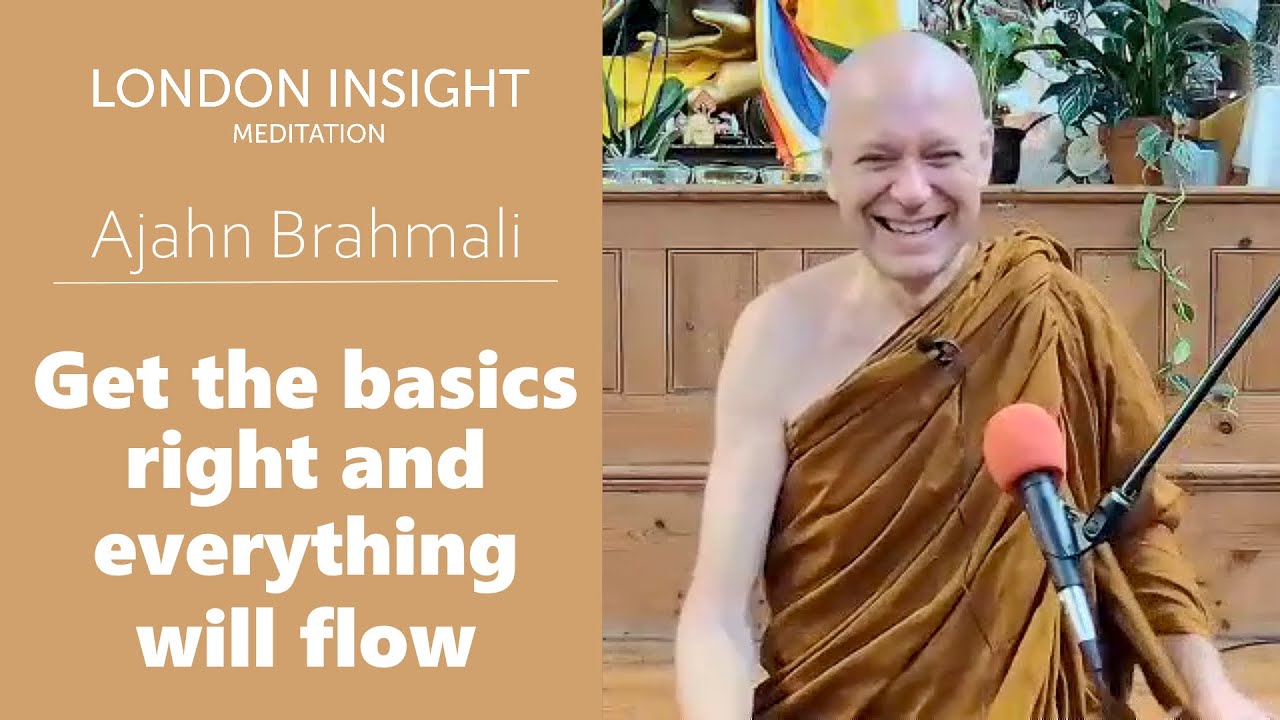 LONDON INSIGHT
MEDITATION

Ajahn Brahmali

Get the basics right and everything will flow